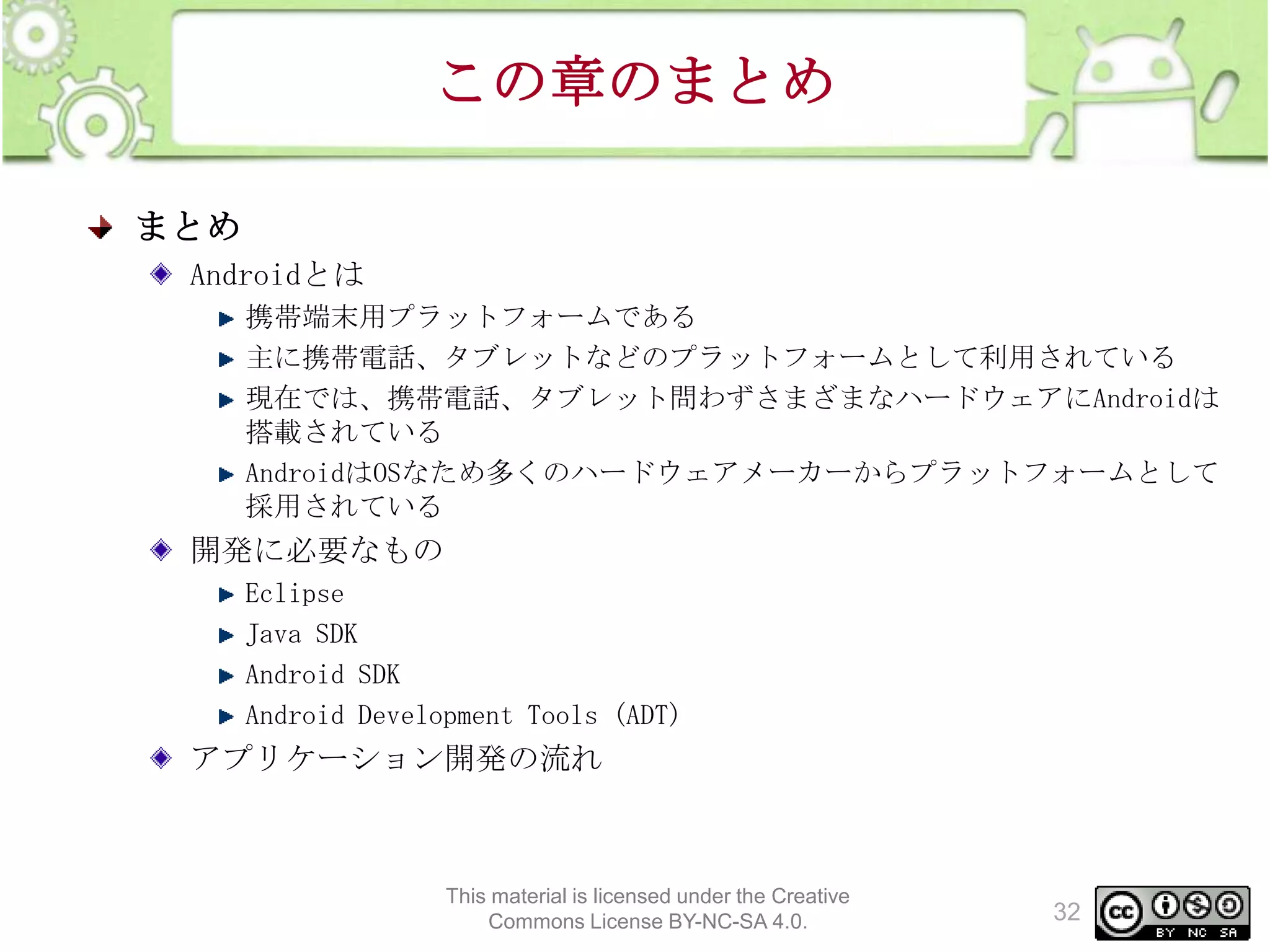 この章のまとめ

まとめ

Androidとは

携帯端末用プラットフォームである

主に携帯電話、タブレットなどのプラットフォームとして利用されている

現在では、携帯電話、タブレット問わずさまざまなハードウェアにAndroidは搭載されている

AndroidはOSなため多くのハードウェアメーカーからプラットフォームとして採用されている

開発に必要なもの

Eclipse

Java SDK

Android SDK

Android Development Tools (ADT)

アプリケーション開発の流れ

This material is licensed under the Creative Commons License BY-NC-SA 4.0.

32

cc BY NC SA